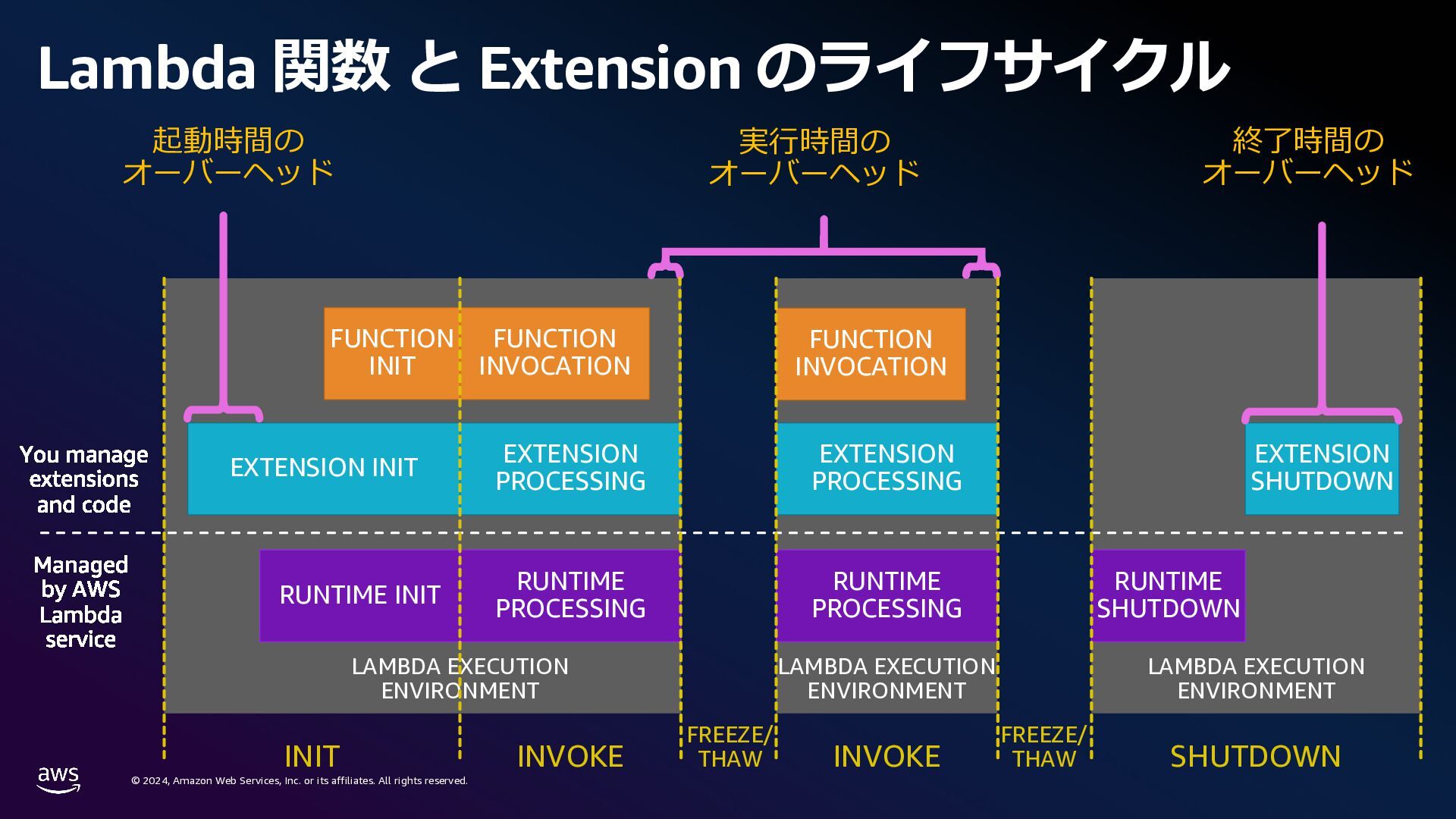 Lambda 関数 と Extension のライフサイクル

起動時間のオーバーヘッド

実行時間のオーバーヘッド

終了時間のオーバーヘッド

FUNCTION INIT

FUNCTION INVOCATION

FUNCTION INVOCATION

You manage extensions and code

EXTENSION INIT

EXTENSION PROCESSING

EXTENSION PROCESSING

EXTENSION SHUTDOWN

Managed by AWS Lambda service

RUNTIME INIT

RUNTIME PROCESSING

RUNTIME PROCESSING

RUNTIME SHUTDOWN

LAMBDA EXECUTION ENVIRONMENT

LAMBDA EXECUTION ENVIRONMENT

LAMBDA EXECUTION ENVIRONMENT

INIT

INVOKE

FREEZE/ THAW

INVOKE

FREEZE/ THAW

SHUTDOWN

aws

© 2024, Amazon Web Services, Inc. or its affiliates. All rights reserved.